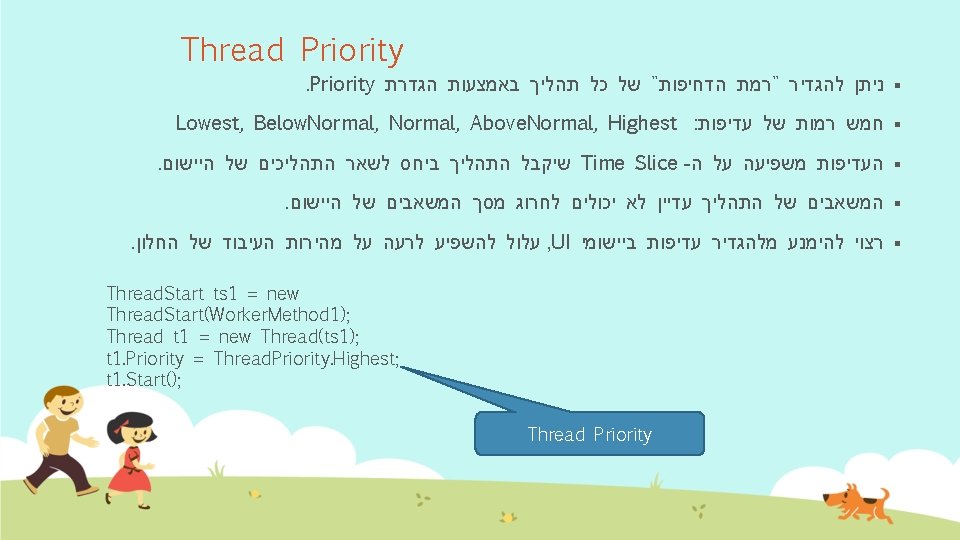 Thread Priority

▪ ניתן להגדיר "רמת הדחיפות" של כל תהליך באמצעות הגדרת Priority.
▪ חמש רמות של עדיפות: Lowest, BelowNormal, Normal, AboveNormal, Highest
▪ העדיפות משפיעה על ה- Time Slice שיקבל התהליך ביחס לשאר התהליכים של היישום.
▪ המשאבים של התהליך עדיין לא יכולים לחרוג מסך המשאבים של היישום.
▪ רצוי להימנע מלהגדיר עדיפות ביישומי UI, עלול להשפיע לרעה על מהירות העיבוד של החלון.

ThreadStart ts1 = new ThreadStart(WorkerMethod1);
Thread t1 = new Thread(ts1);
t1.Priority = ThreadPriority.Highest;
t1.Start();

Thread Priority